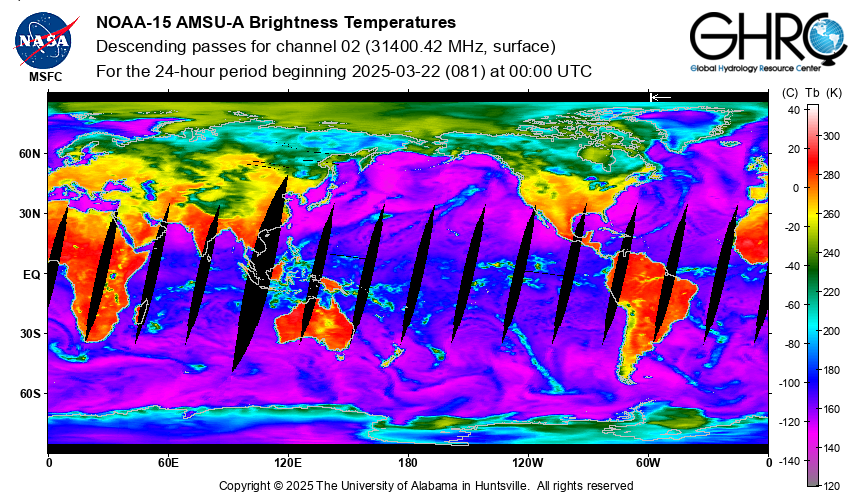 NASA
MSFC

NOAA-15 AMSU-A Brightness Temperatures
Descending passes for channel 02 (31400.42 MHz, surface)
For the 24-hour period beginning 2025-03-22 (081) at 00:00 UTC

GHRC
Global Hydrology Resource Center

(C) Tb (K)
40
20
0
-20
-40
-60
-80
-100
-120
-140
300
280
260
240
220
200
180
160
140
120

60N
30N
EQ
30S
60S

0
60E
120E
180
120W
60W
0

Copyright © 2025 The University of Alabama in Huntsville. All rights reserved